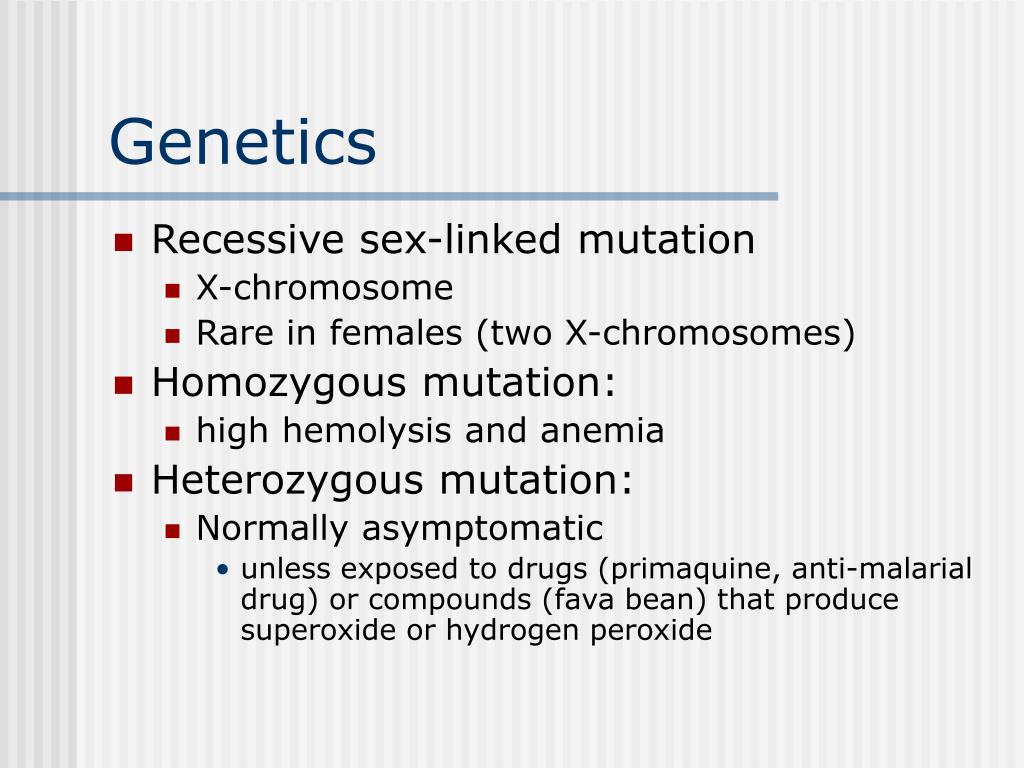 Genetics

- Recessive sex-linked mutation
  - X-chromosome
  - Rare in females (two X-chromosomes)
- Homozygous mutation:
  - high hemolysis and anemia
- Heterozygous mutation:
  - Normally asymptomatic
    - unless exposed to drugs (primaquine, anti-malarial drug) or compounds (fava bean) that produce superoxide or hydrogen peroxide